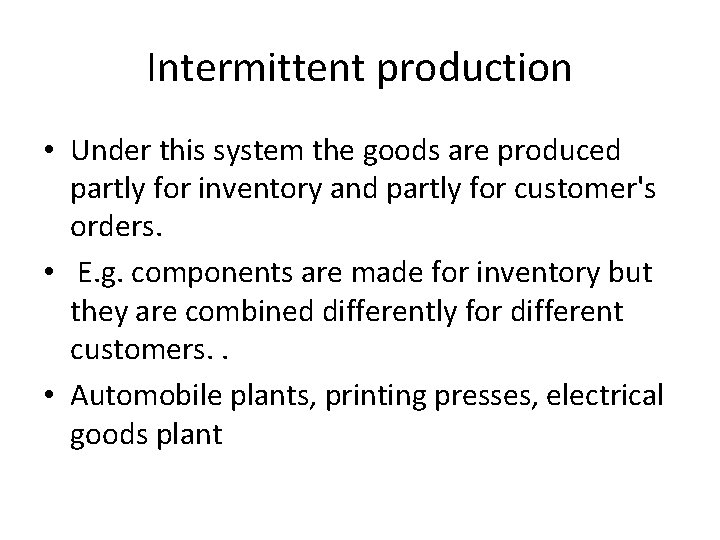 Intermittent production

• Under this system the goods are produced partly for inventory and partly for customer's orders.

• E.g. components are made for inventory but they are combined differently for different customers. .

• Automobile plants, printing presses, electrical goods plant